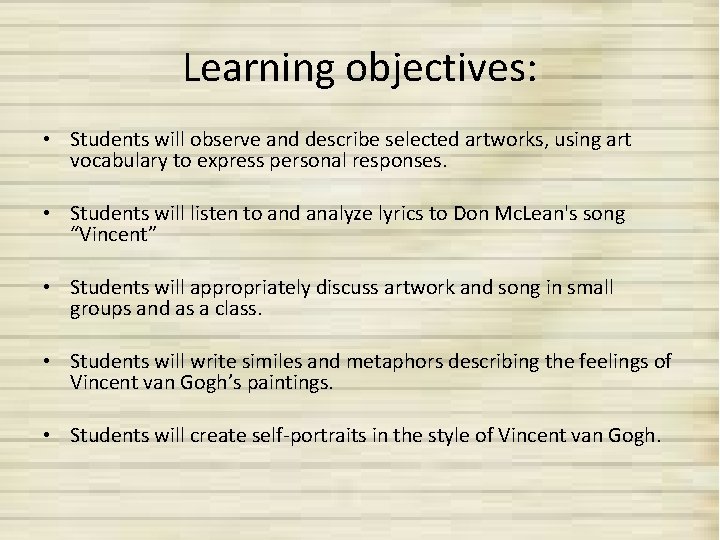 Learning objectives:

• Students will observe and describe selected artworks, using art vocabulary to express personal responses.

• Students will listen to and analyze lyrics to Don McLean's song “Vincent”

• Students will appropriately discuss artwork and song in small groups and as a class.

• Students will write similes and metaphors describing the feelings of Vincent van Gogh’s paintings.

• Students will create self-portraits in the style of Vincent van Gogh.